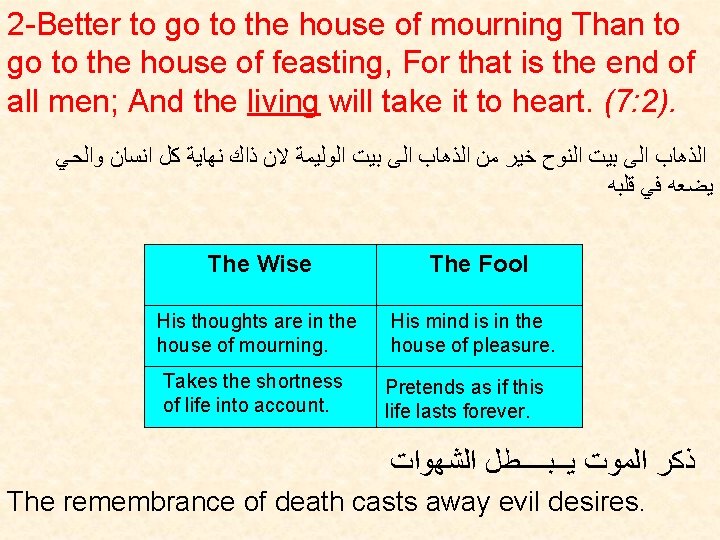 2-Better to go to the house of mourning Than to go to the house of feasting, For that is the end of all men; And the living will take it to heart. (7:2).

الذهاب الى بيت النوح خير من الذهاب الى بيت الوليمة لان ذاك نهاية كل انسان والحي يضعه في قلبه

| The Wise | The Fool |
|---|---|
| His thoughts are in the house of mourning. | His mind is in the house of pleasure. |
| Takes the shortness of life into account. | Pretends as if this life lasts forever. |

ذكر الموت يـبـــطل الشهوات

The remembrance of death casts away evil desires.